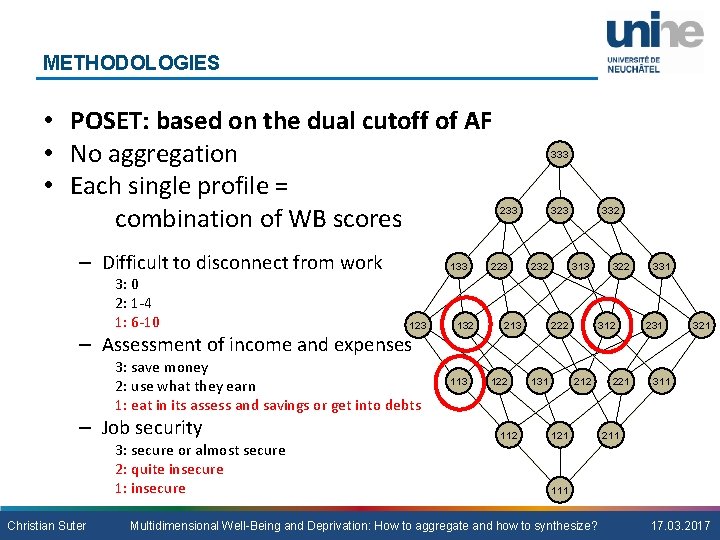 unine
UNIVERSITÉ DE NEUCHÂTEL

METHODOLOGIES

• POSET: based on the dual cutoff of AF
• No aggregation
• Each single profile = combination of WB scores

– Difficult to disconnect from work
3: 0
2: 1-4
1: 6-10
– Assessment of income and expenses
3: save money
2: use what they earn
1: eat in its assess and savings or get into debts
– Job security
3: secure or almost secure
2: quite insecure
1: insecure

333
233 323 332
133 223 232 313 322 331
123 132 213 222 312 231 321
113 122 131 212 221 311
112 121 211
111

Christian Suter   Multidimensional Well-Being and Deprivation: How to aggregate and how to synthesize?   17.03.2017